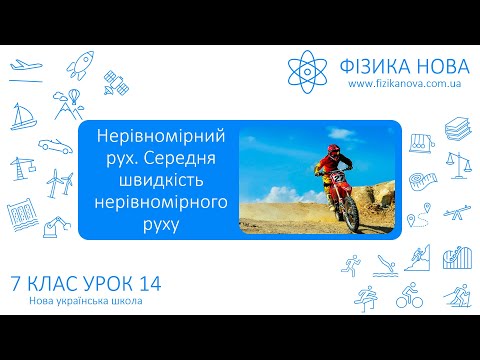 ФІЗИКА НОВА
www.fizikanova.com.ua

Нерівномірний рух. Середня швидкість нерівномірного руху

27

7 КЛАС УРОК 14
Нова українська школа